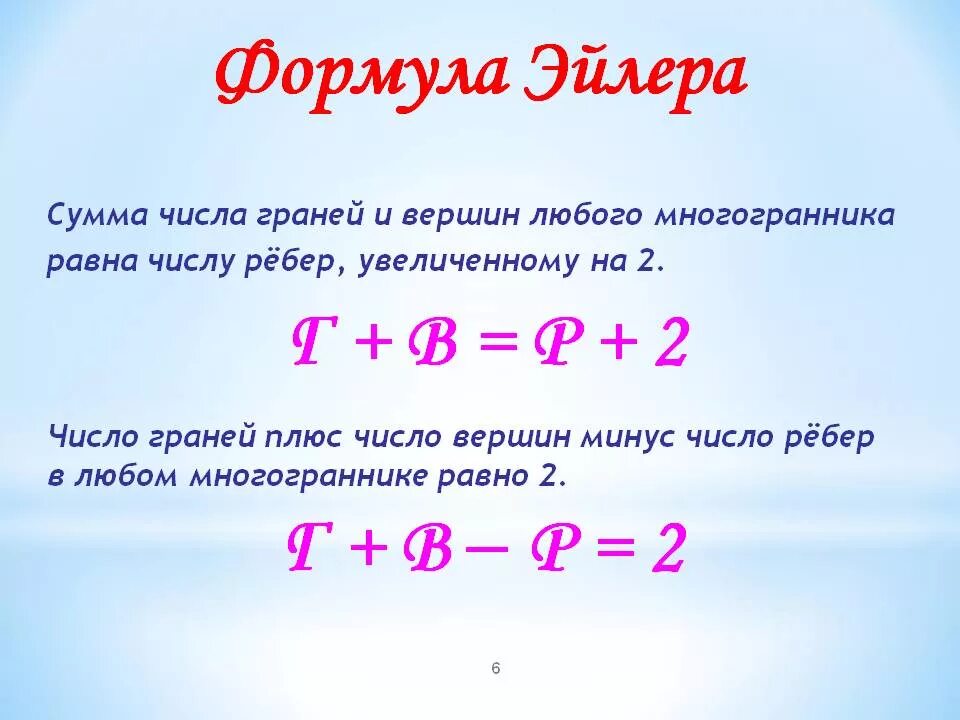 Формула Эйлера

Сумма числа граней и вершин любого многогранника равна числу рёбер, увеличенному на 2.

$Г + В = Р + 2$

Число граней плюс число вершин минус число рёбер в любом многограннике равно 2.

$Г + В - Р = 2$

6